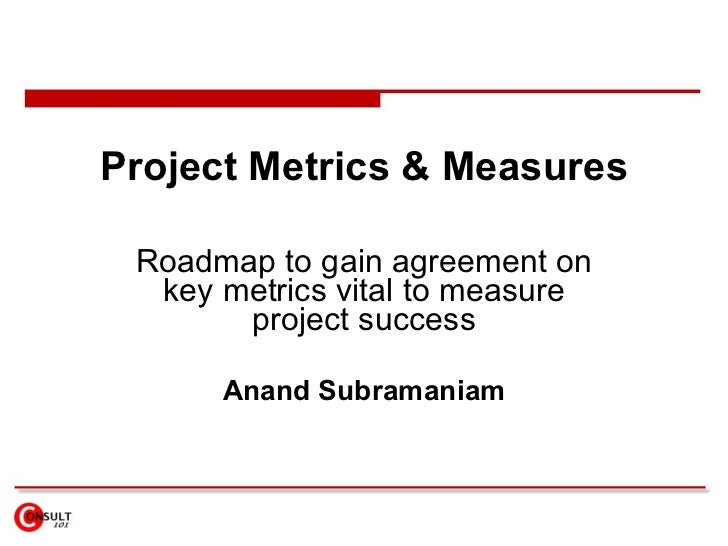 Project Metrics & Measures

Roadmap to gain agreement on key metrics vital to measure project success

Anand Subramaniam

CONSULT 101